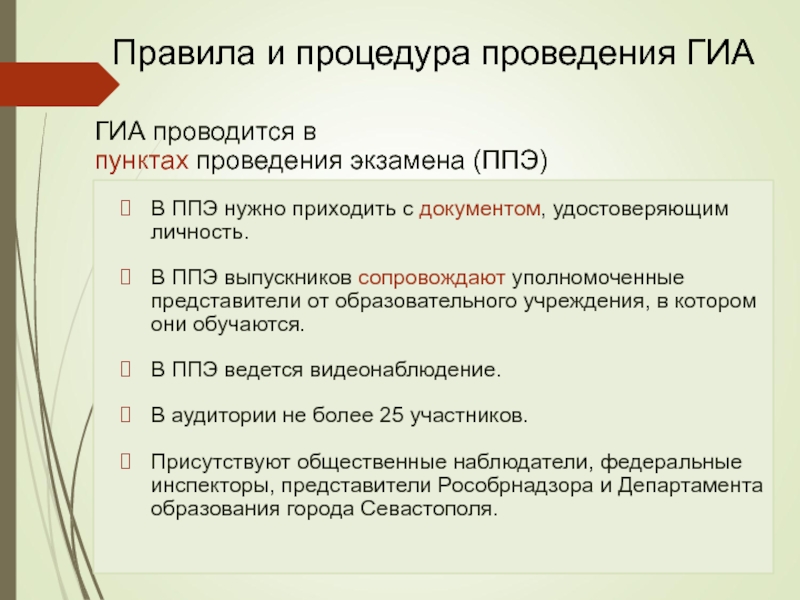 Правила и процедура проведения ГИА

ГИА проводится в пунктах проведения экзамена (ППЭ)

В ППЭ нужно приходить с документом, удостоверяющим личность.

В ППЭ выпускников сопровождают уполномоченные представители от образовательного учреждения, в котором они обучаются.

В ППЭ ведется видеонаблюдение.

В аудитории не более 25 участников.

Присутствуют общественные наблюдатели, федеральные инспекторы, представители Рособрнадзора и Департамента образования города Севастополя.